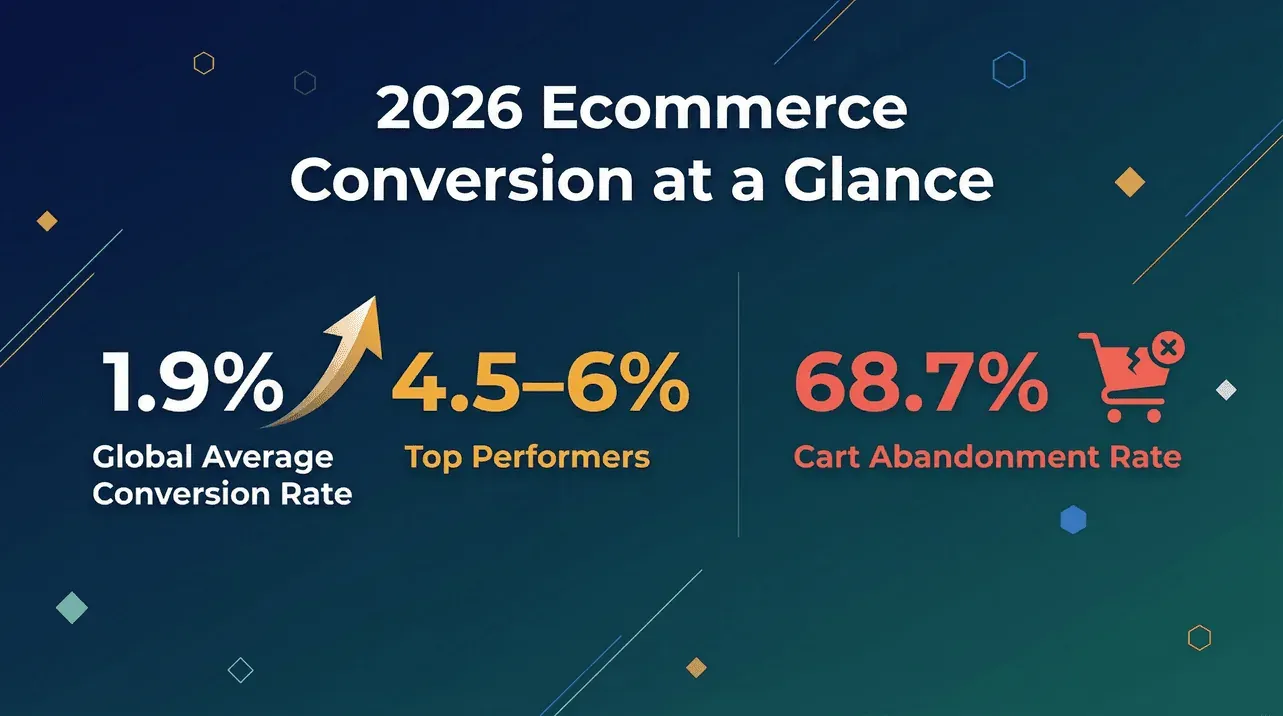 2026 Ecommerce Conversion at a Glance

1.9%
Global Average Conversion Rate

4.5–6%
Top Performers

68.7%
Cart Abandonment Rate